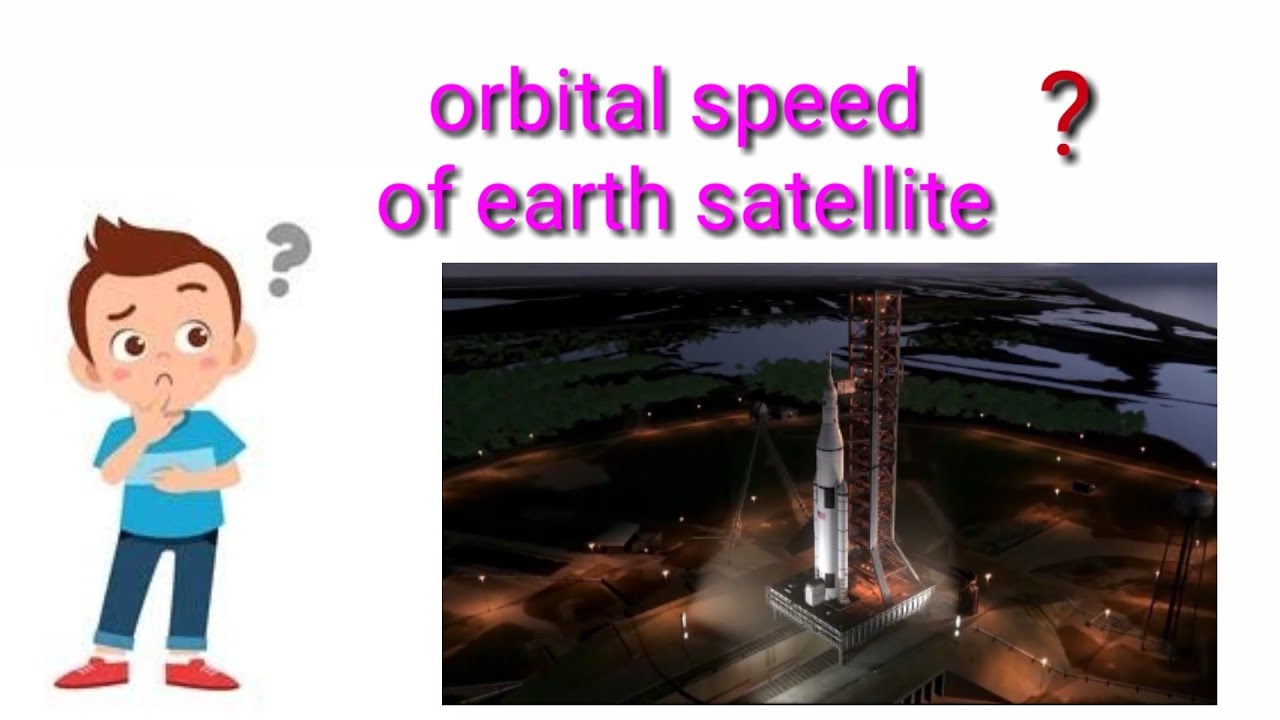 orbital speed of earth satellite ?

?